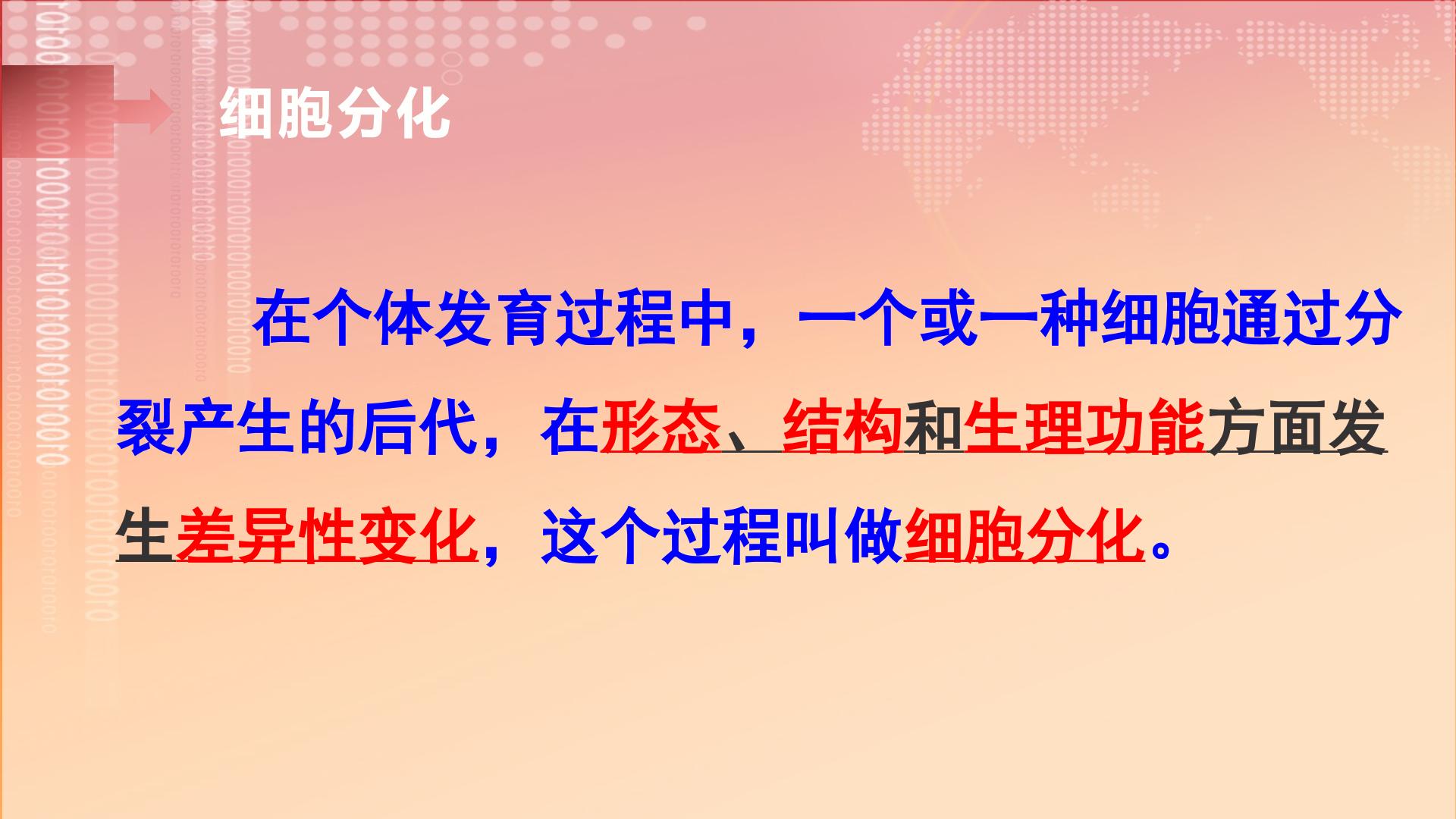 细胞分化

在个体发育过程中，一个或一种细胞通过分裂产生的后代，在形态、结构和生理功能方面发生差异性变化，这个过程叫做细胞分化。